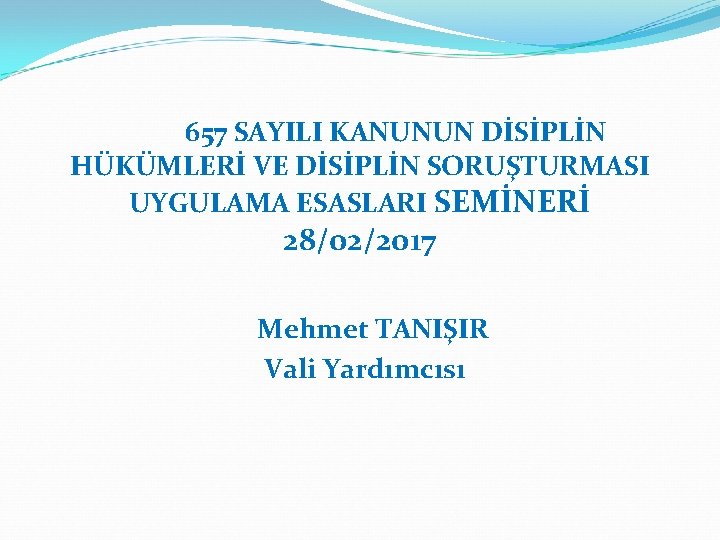 657 SAYILI KANUNUN DİSİPLİN HÜKÜMLERİ VE DİSİPLİN SORUŞTURMASI UYGULAMA ESASLARI SEMİNERİ 28/02/2017

Mehmet TANIŞIR
Vali Yardımcısı